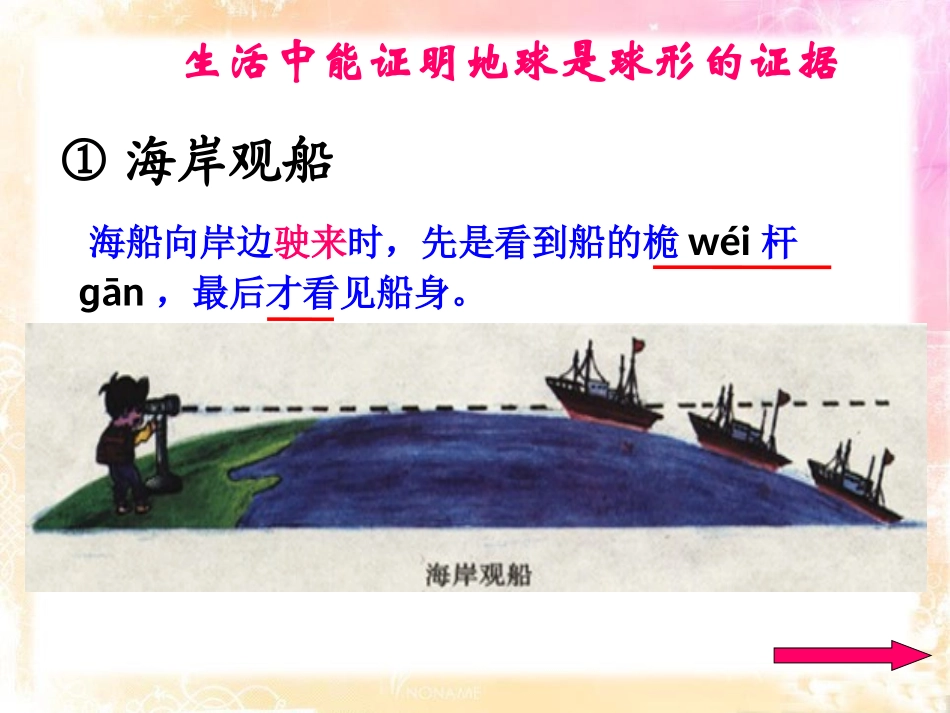 生活中能证明地球是球形的证据

① 海岸观船

海船向岸边驶来时，先是看到船的桅 wéi 杆 gān ，最后才看见船身。

海岸观船

NONAME